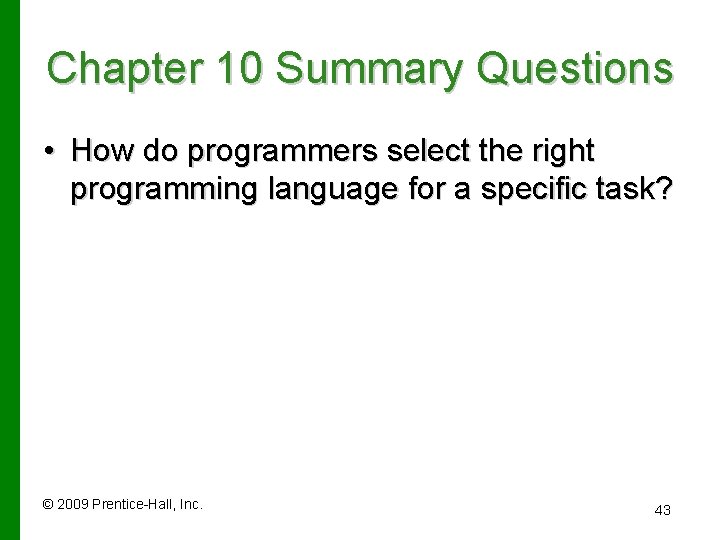 Chapter 10 Summary Questions

• How do programmers select the right programming language for a specific task?

© 2009 Prentice-Hall, Inc.

43